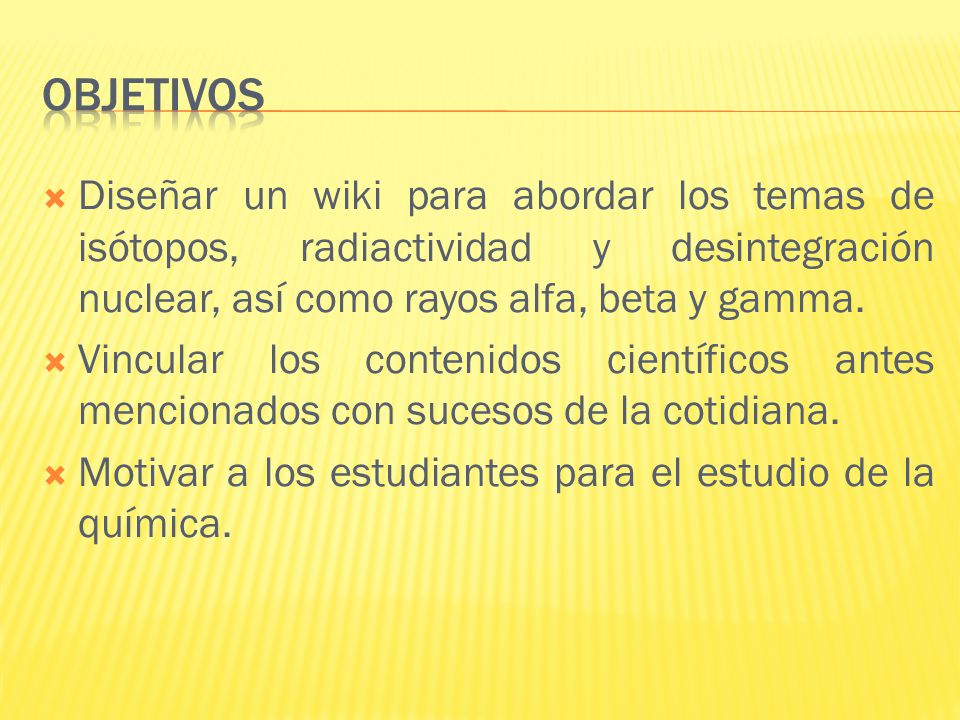 OBJETIVOS

Diseñar un wiki para abordar los temas de isótopos, radiactividad y desintegración nuclear, así como rayos alfa, beta y gamma.

Vincular los contenidos científicos antes mencionados con sucesos de la cotidiana.

Motivar a los estudiantes para el estudio de la química.